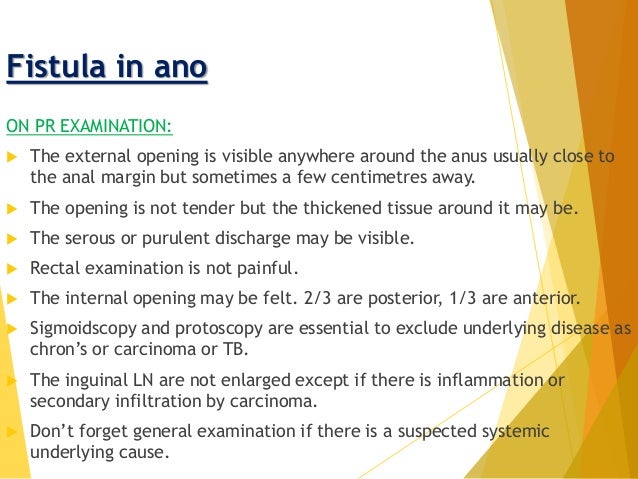 Fistula in ano

ON PR EXAMINATION:

The external opening is visible anywhere around the anus usually close to the anal margin but sometimes a few centimetres away.

The opening is not tender but the thickened tissue around it may be.

The serous or purulent discharge may be visible.

Rectal examination is not painful.

The internal opening may be felt. 2/3 are posterior, 1/3 are anterior.

Sigmoidscopy and protoscopy are essential to exclude underlying disease as chron's or carcinoma or TB.

The inguinal LN are not enlarged except if there is inflammation or secondary infiltration by carcinoma.

Don't forget general examination if there is a suspected systemic underlying cause.